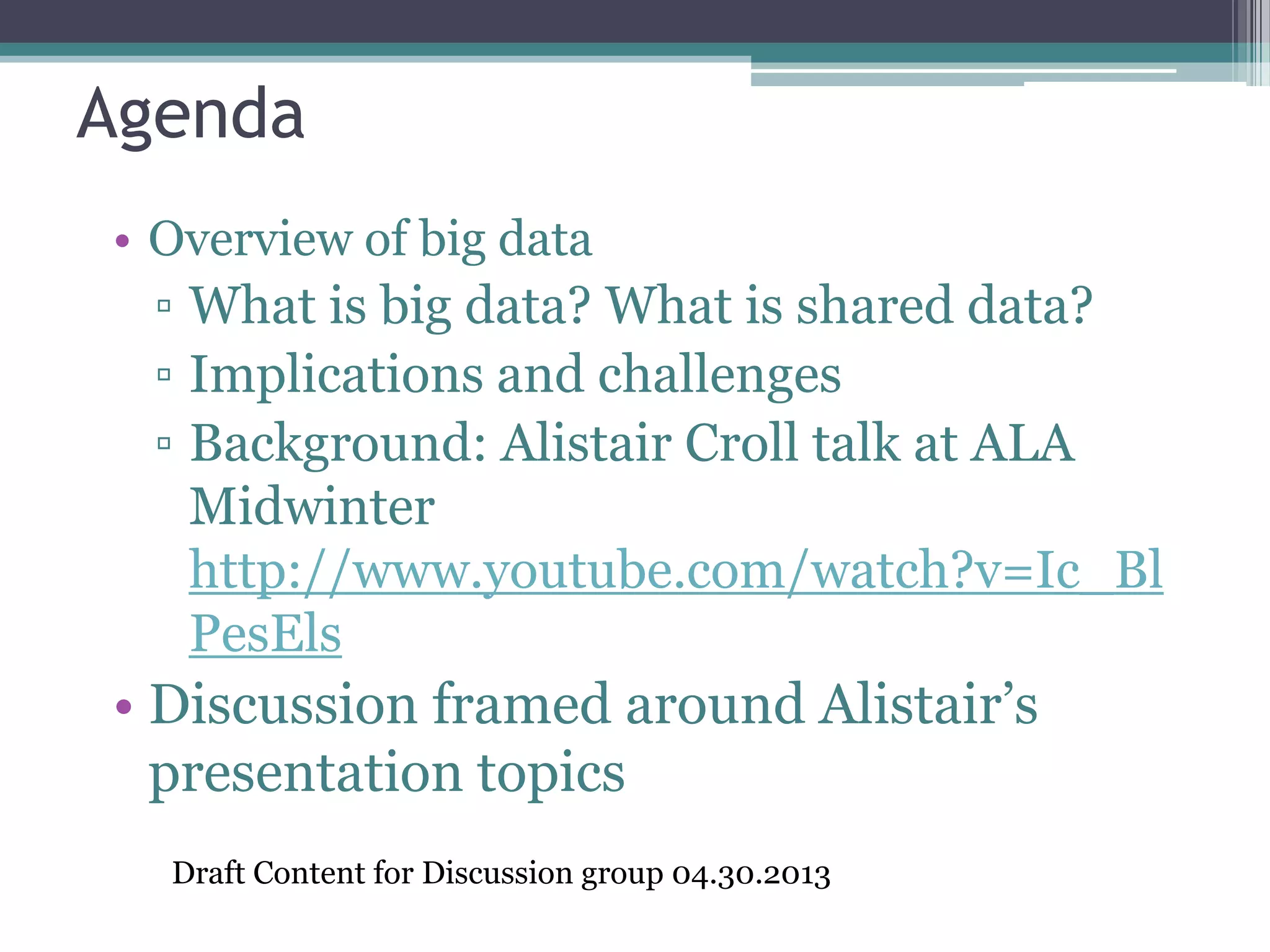 Agenda

• Overview of big data
▫ What is big data? What is shared data?
▫ Implications and challenges
▫ Background: Alistair Croll talk at ALA Midwinter http://www.youtube.com/watch?v=Ic_BlPesEls
• Discussion framed around Alistair's presentation topics

Draft Content for Discussion group 04.30.2013